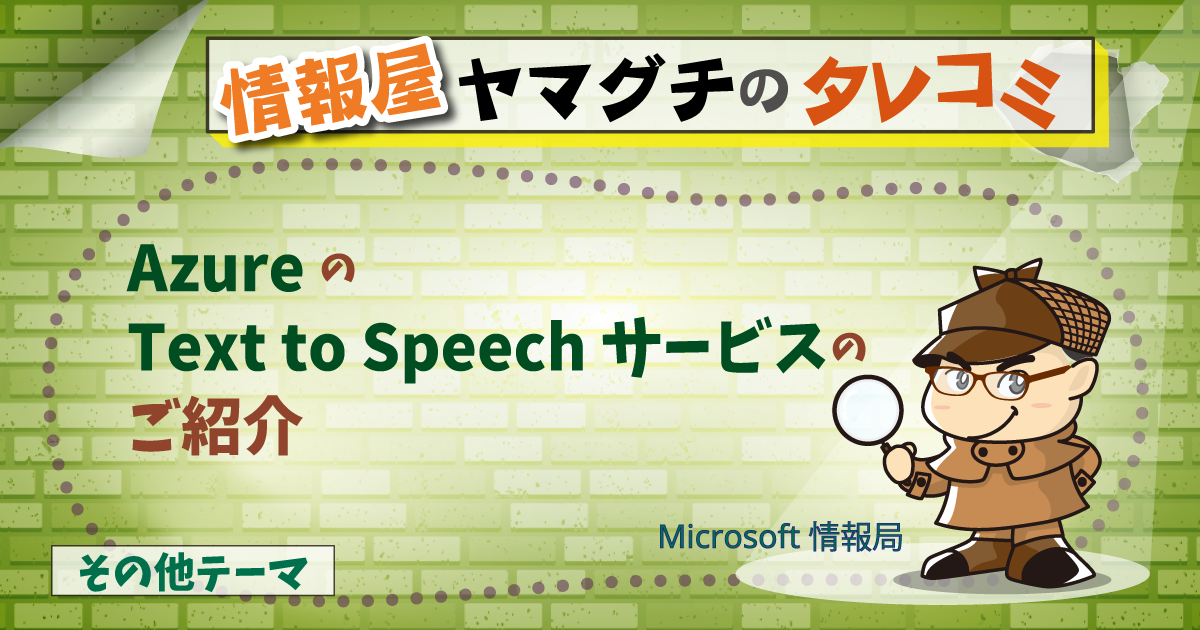 情報屋ヤマグチのタレコミ

Azure の
Text to Speech サービスの
ご紹介

Microsoft 情報局

その他テーマ